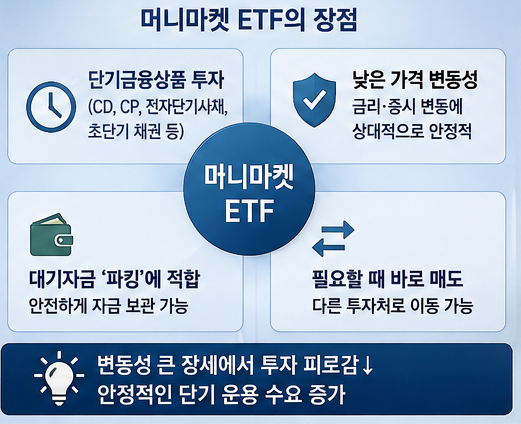 머니마켓 ETF의 장점

단기금융상품 투자
(CD, CP, 전자단기사채, 초단기 채권 등)

낮은 가격 변동성
금리·증시 변동에 상대적으로 안정적

머니마켓 ETF

대기자금 '파킹'에 적합
안전하게 자금 보관 가능

필요할 때 바로 매도
다른 투자처로 이동 가능

변동성 큰 장세에서 투자 피로감↓
안정적인 단기 운용 수요 증가